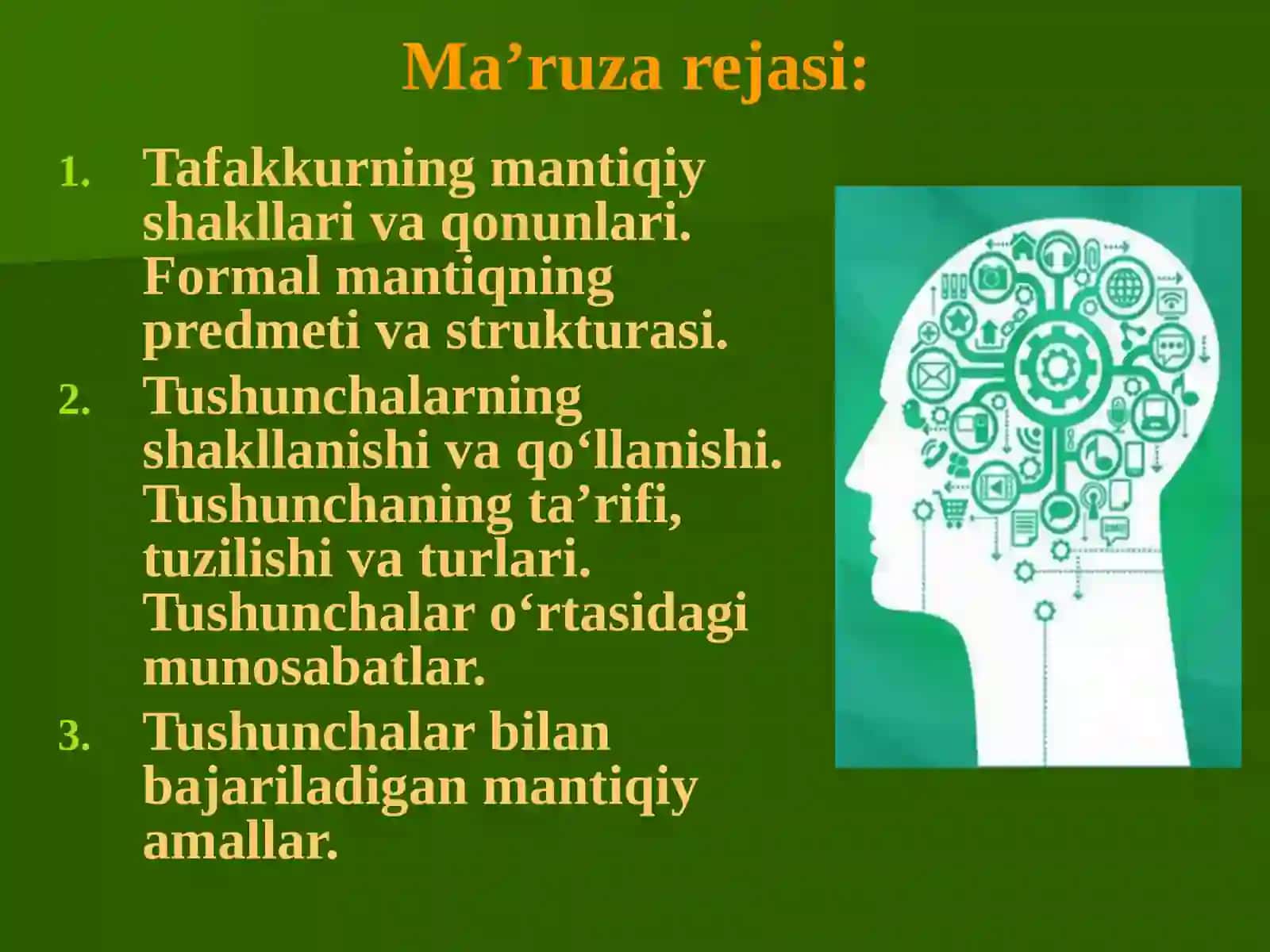 Ma’ruza rejasi:

1. Tafakkurning mantiqiy shakllari va qonunlari. Formal mantiqning predmeti va strukturasi.
2. Tushunchalarning shakllanishi va qo‘llanishi. Tushunchaning ta’rifi, tuzilishi va turlari. Tushunchalar o‘rtasidagi munosabatlar.
3. Tushunchalar bilan bajariladigan mantiqiy amallar.